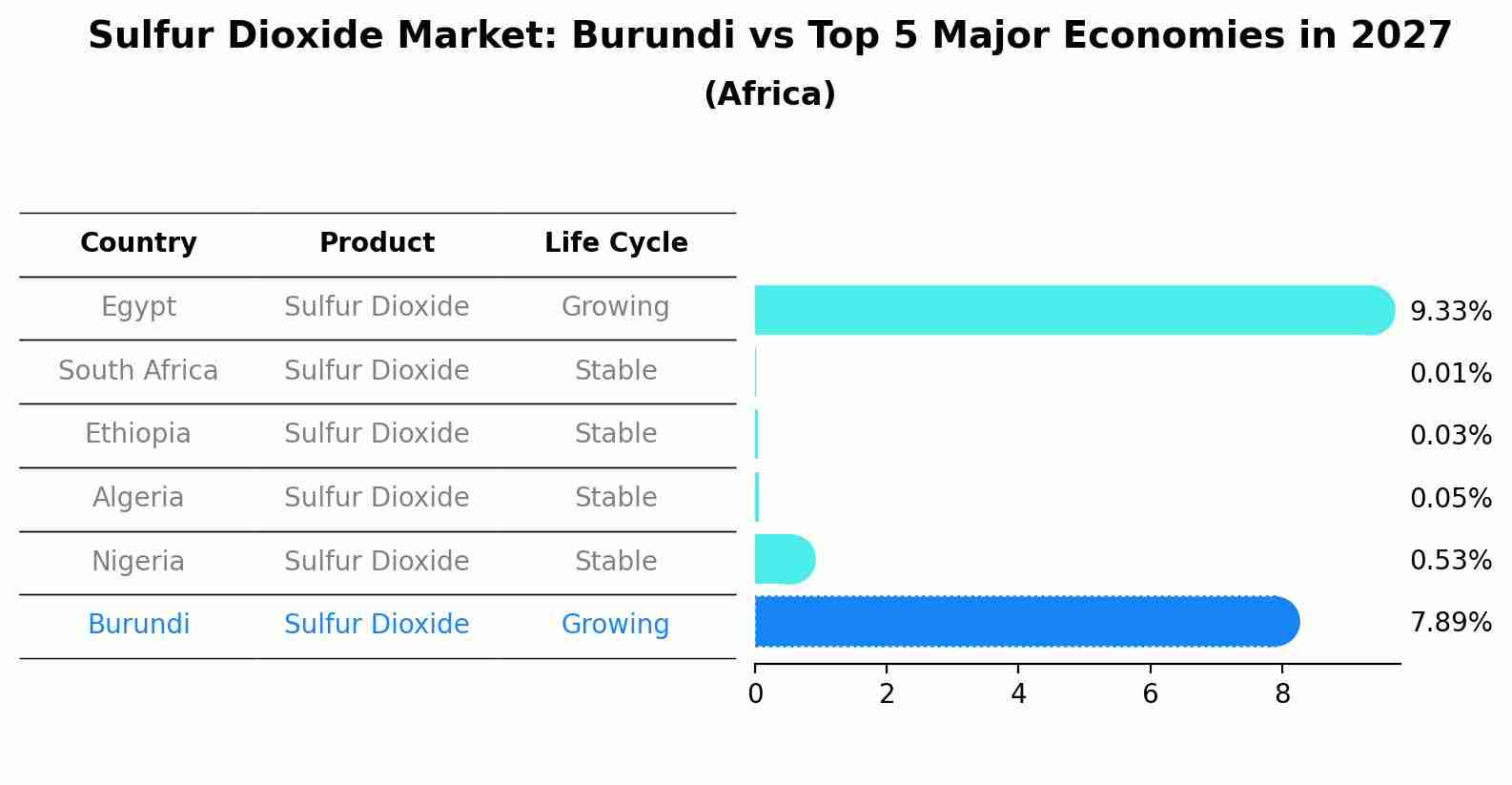 Sulfur Dioxide Market: Burundi vs Top 5 Major Economies in 2027
(Africa)

| Country | Product | Life Cycle |
|---|---|---|
| Egypt | Sulfur Dioxide | Growing |
| South Africa | Sulfur Dioxide | Stable |
| Ethiopia | Sulfur Dioxide | Stable |
| Algeria | Sulfur Dioxide | Stable |
| Nigeria | Sulfur Dioxide | Stable |
| Burundi | Sulfur Dioxide | Growing |

9.33%
0.01%
0.03%
0.05%
0.53%
7.89%

0 2 4 6 8